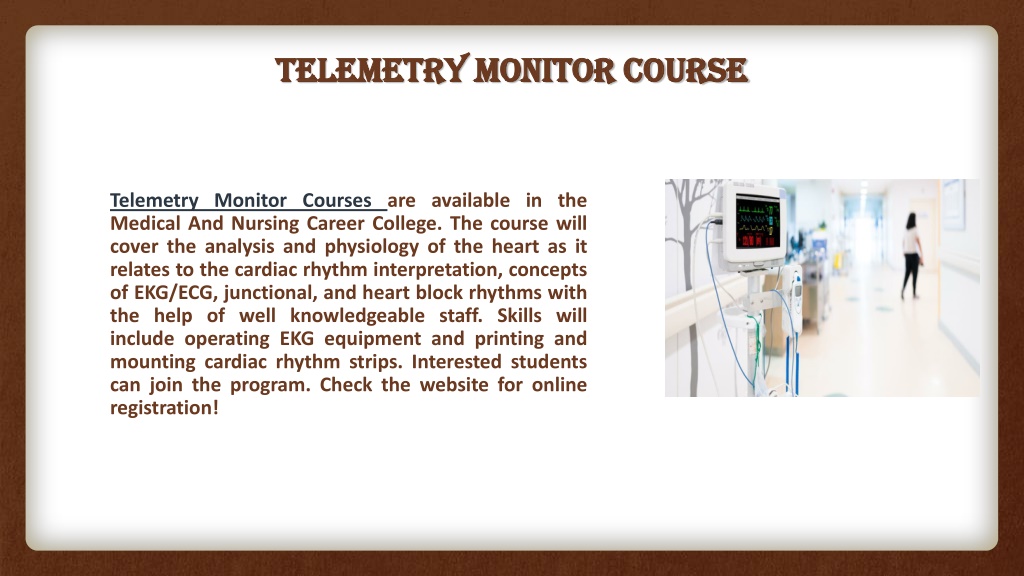 TELEMETRY MONITOR COURSE

Telemetry Monitor Courses are available in the Medical And Nursing Career College. The course will cover the analysis and physiology of the heart as it relates to the cardiac rhythm interpretation, concepts of EKG/ECG, junctional, and heart block rhythms with the help of well knowledgeable staff. Skills will include operating EKG equipment and printing and mounting cardiac rhythm strips. Interested students can join the program. Check the website for online registration!